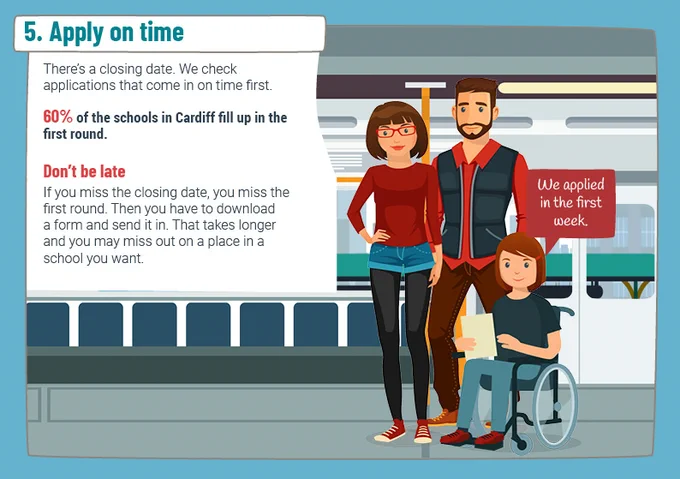 5. Apply on time

There's a closing date. We check applications that come in on time first.

60% of the schools in Cardiff fill up in the first round.

Don't be late

If you miss the closing date, you miss the first round. Then you have to download a form and send it in. That takes longer and you may miss out on a place in a school you want.

We applied in the first week.